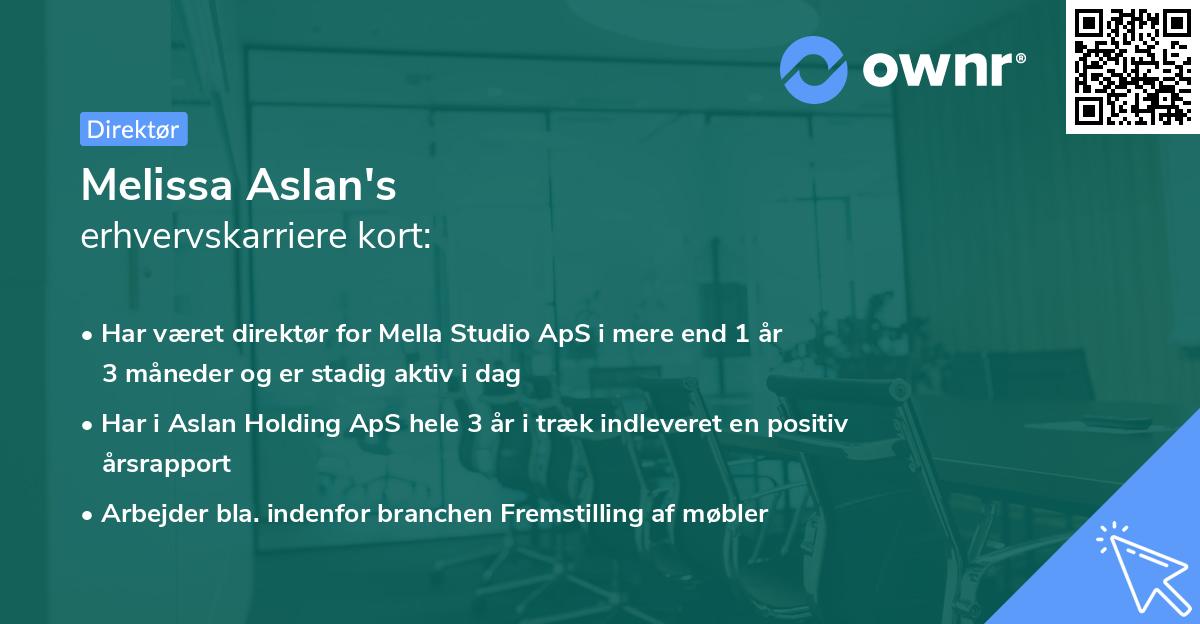 ownr®

Direktør

Melissa Aslan's
erhvervskarriere kort:

• Har været direktør for Mella Studio ApS i mere end 1 år 3 måneder og er stadig aktiv i dag

• Har i Aslan Holding ApS hele 3 år i træk indleveret en positiv årsrapport

• Arbejder bla. indenfor branchen Fremstilling af møbler